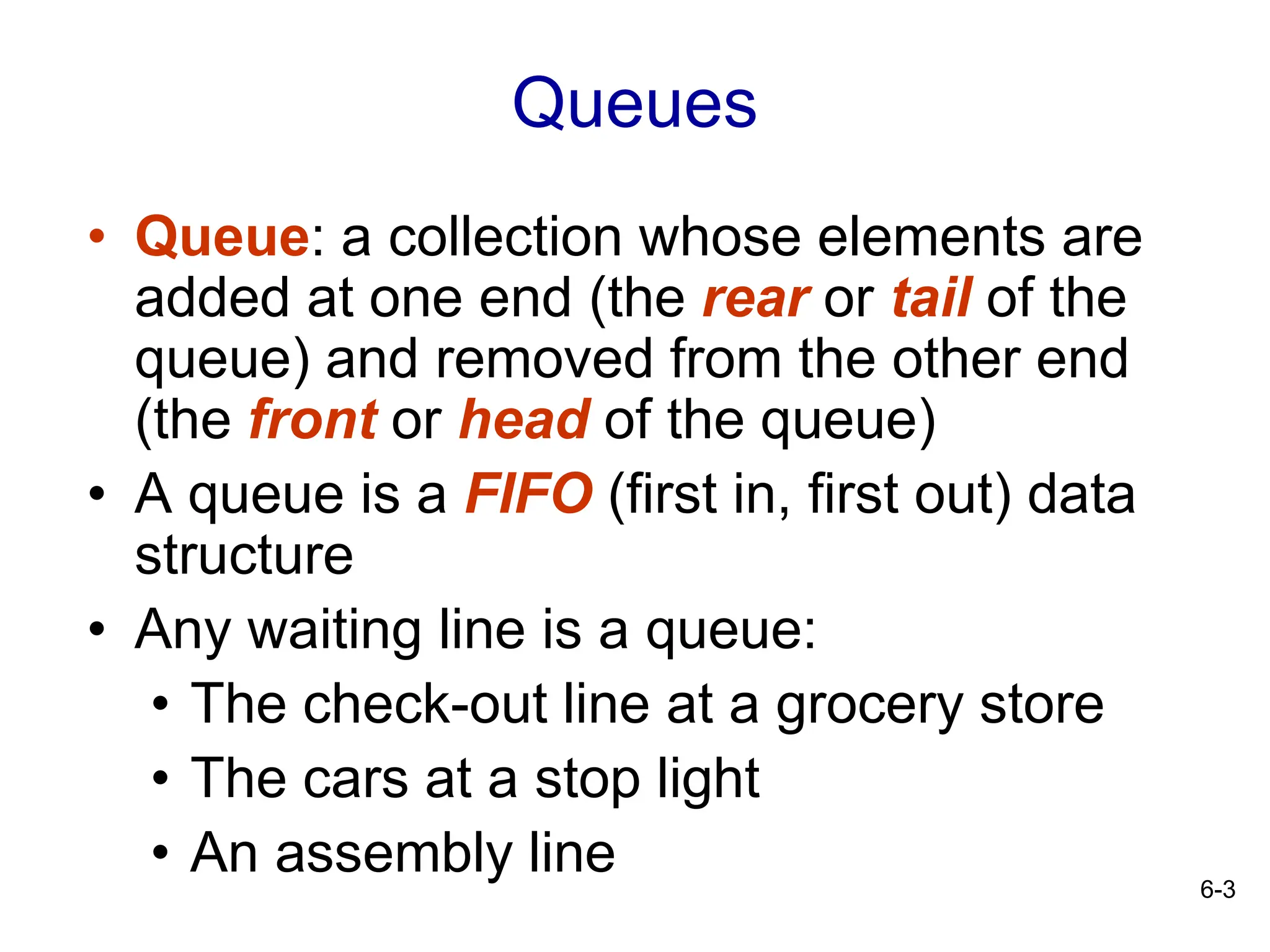 Queues

• Queue: a collection whose elements are added at one end (the rear or tail of the queue) and removed from the other end (the front or head of the queue)
• A queue is a FIFO (first in, first out) data structure
• Any waiting line is a queue:
  • The check-out line at a grocery store
  • The cars at a stop light
  • An assembly line

6-3